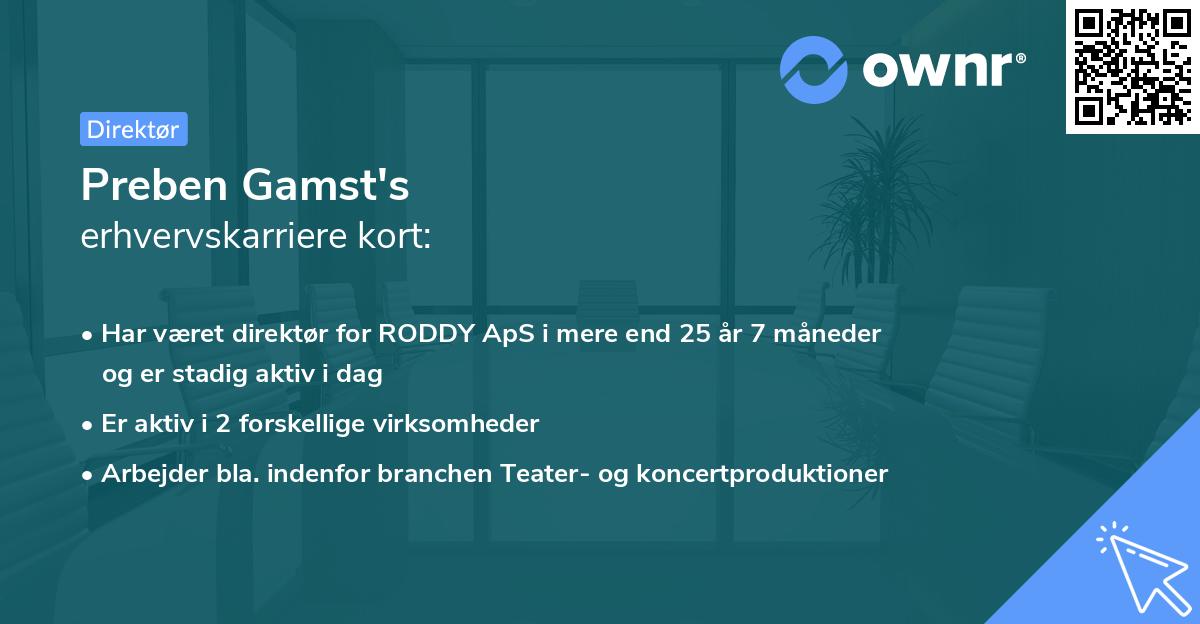 ownr®

Direktør

Preben Gamst's
erhvervskarriere kort:

• Har været direktør for RODDY ApS i mere end 25 år 7 måneder og er stadig aktiv i dag

• Er aktiv i 2 forskellige virksomheder

• Arbejder bla. indenfor branchen Teater- og koncertproduktioner